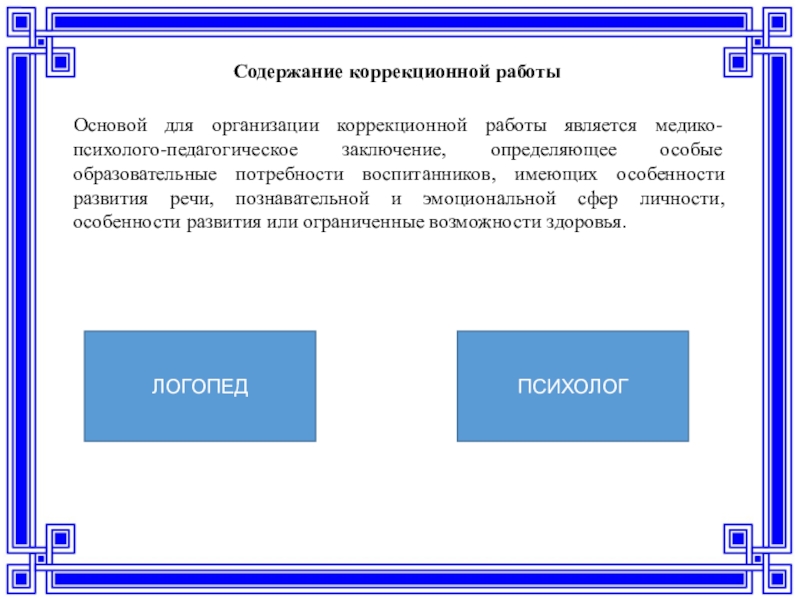 Содержание коррекционной работы

Основой для организации коррекционной работы является медико-психолого-педагогическое заключение, определяющее особые образовательные потребности воспитанников, имеющих особенности развития речи, познавательной и эмоциональной сфер личности, особенности развития или ограниченные возможности здоровья.

ЛОГОПЕД

ПСИХОЛОГ